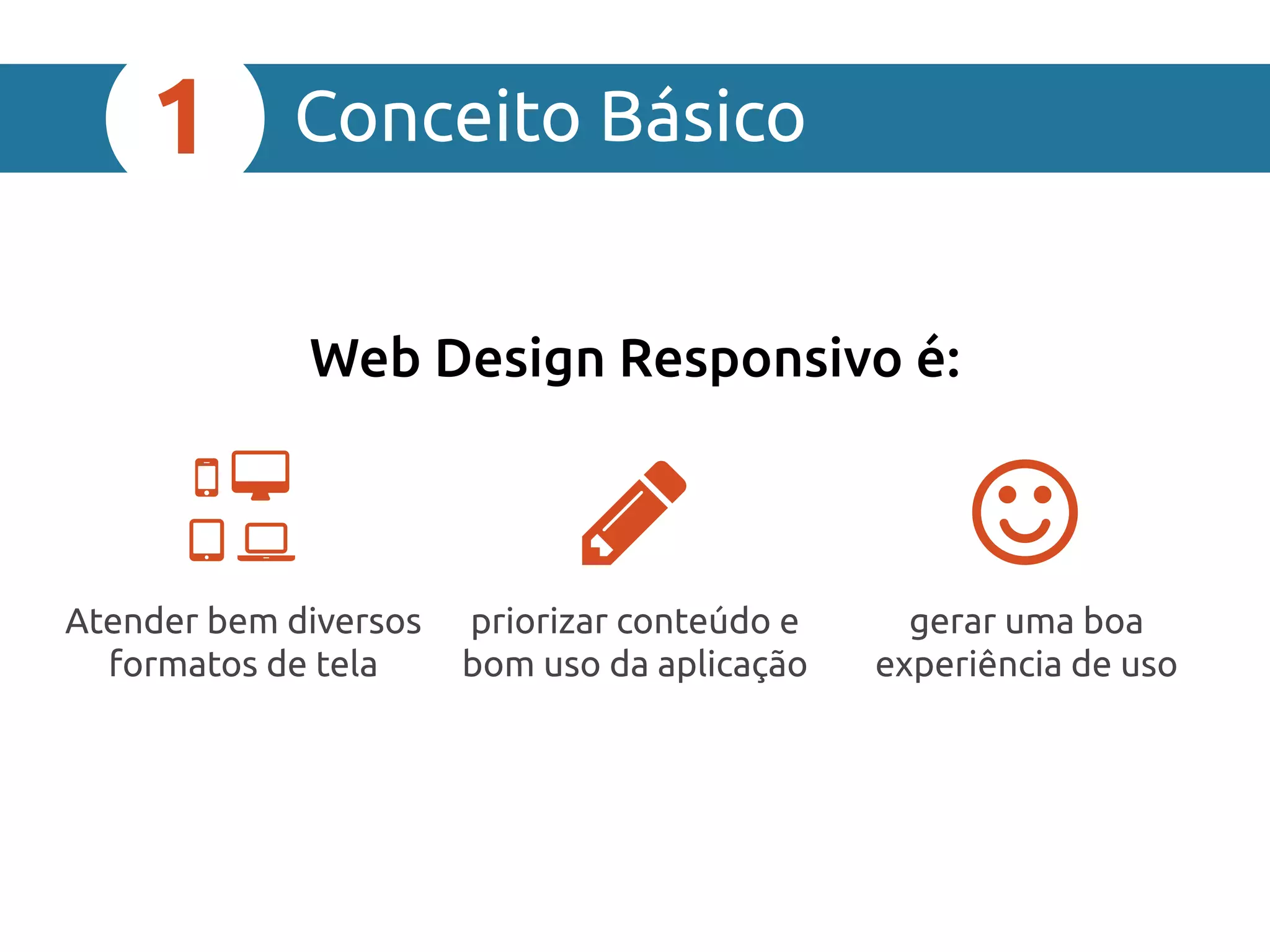 1 Conceito Básico

Web Design Responsivo é:

Atender bem diversos formatos de tela

priorizar conteúdo e bom uso da aplicação

gerar uma boa experiência de uso